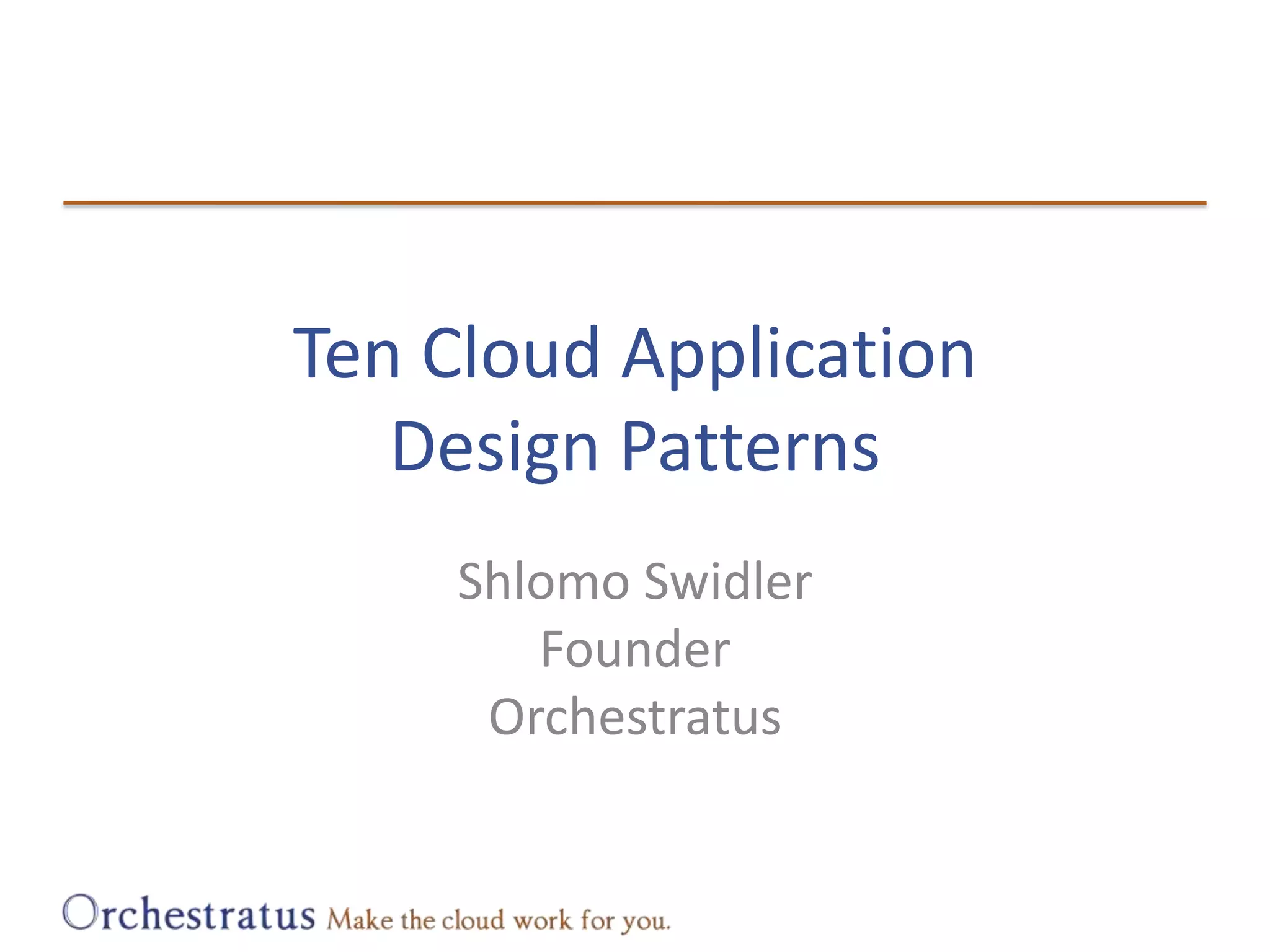 Ten Cloud Application Design Patterns

Shlomo Swidler
Founder
Orchestratus

Orchestratus Make the cloud work for you.